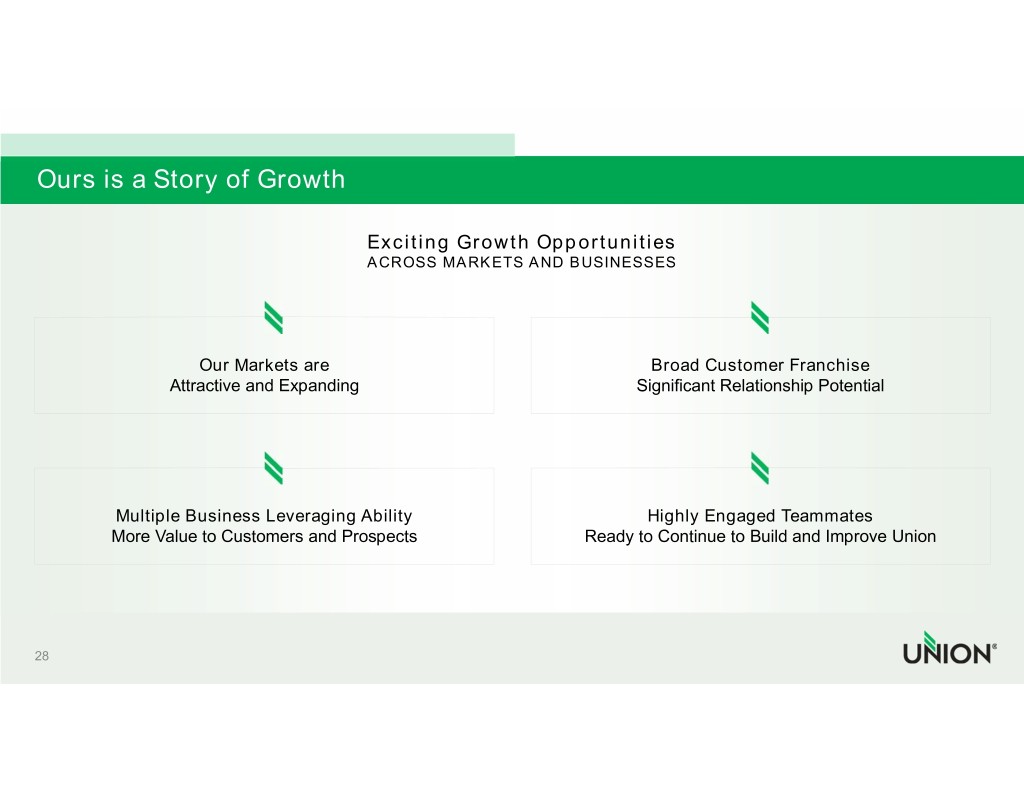 Ours is a Story of Growth

Exciting Growth Opportunities
ACROSS MARKETS AND BUSINESSES

Our Markets are
Attractive and Expanding

Broad Customer Franchise
Significant Relationship Potential

Multiple Business Leveraging Ability
More Value to Customers and Prospects

Highly Engaged Teammates
Ready to Continue to Build and Improve Union

28

UNION®